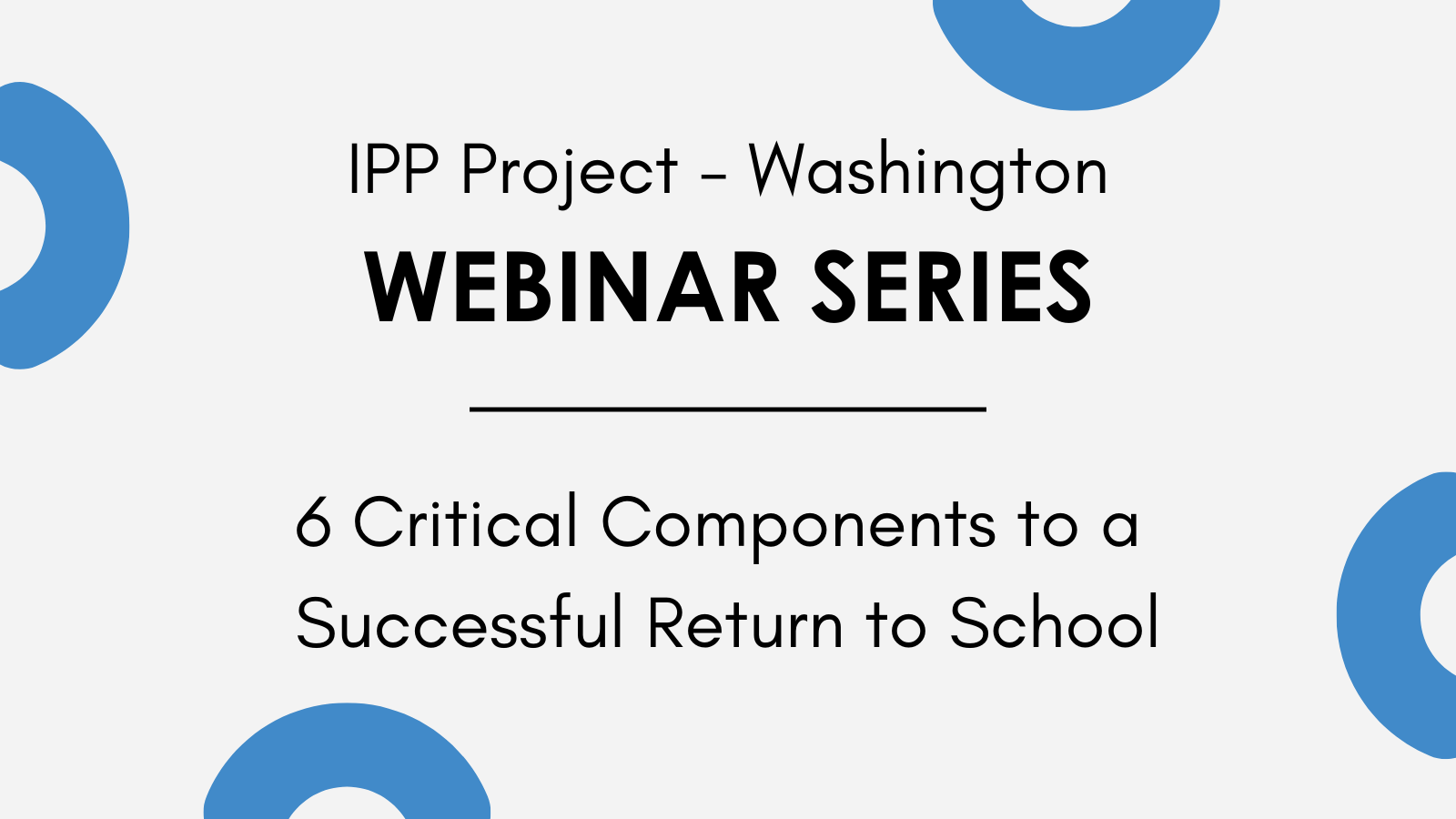 IPP Project - Washington
WEBINAR SERIES

6 Critical Components to a Successful Return to School